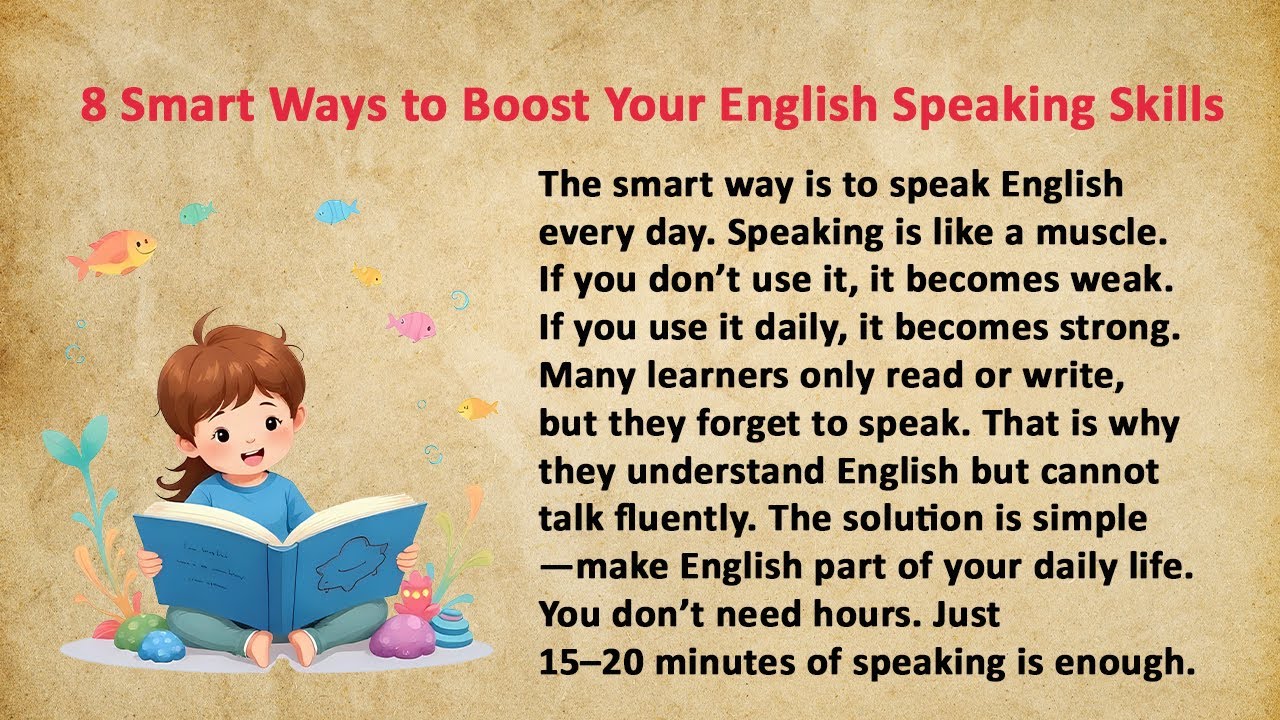 8 Smart Ways to Boost Your English Speaking Skills

The smart way is to speak English every day. Speaking is like a muscle. If you don't use it, it becomes weak. If you use it daily, it becomes strong. Many learners only read or write, but they forget to speak. That is why they understand English but cannot talk fluently. The solution is simple —make English part of your daily life. You don't need hours. Just 15–20 minutes of speaking is enough.